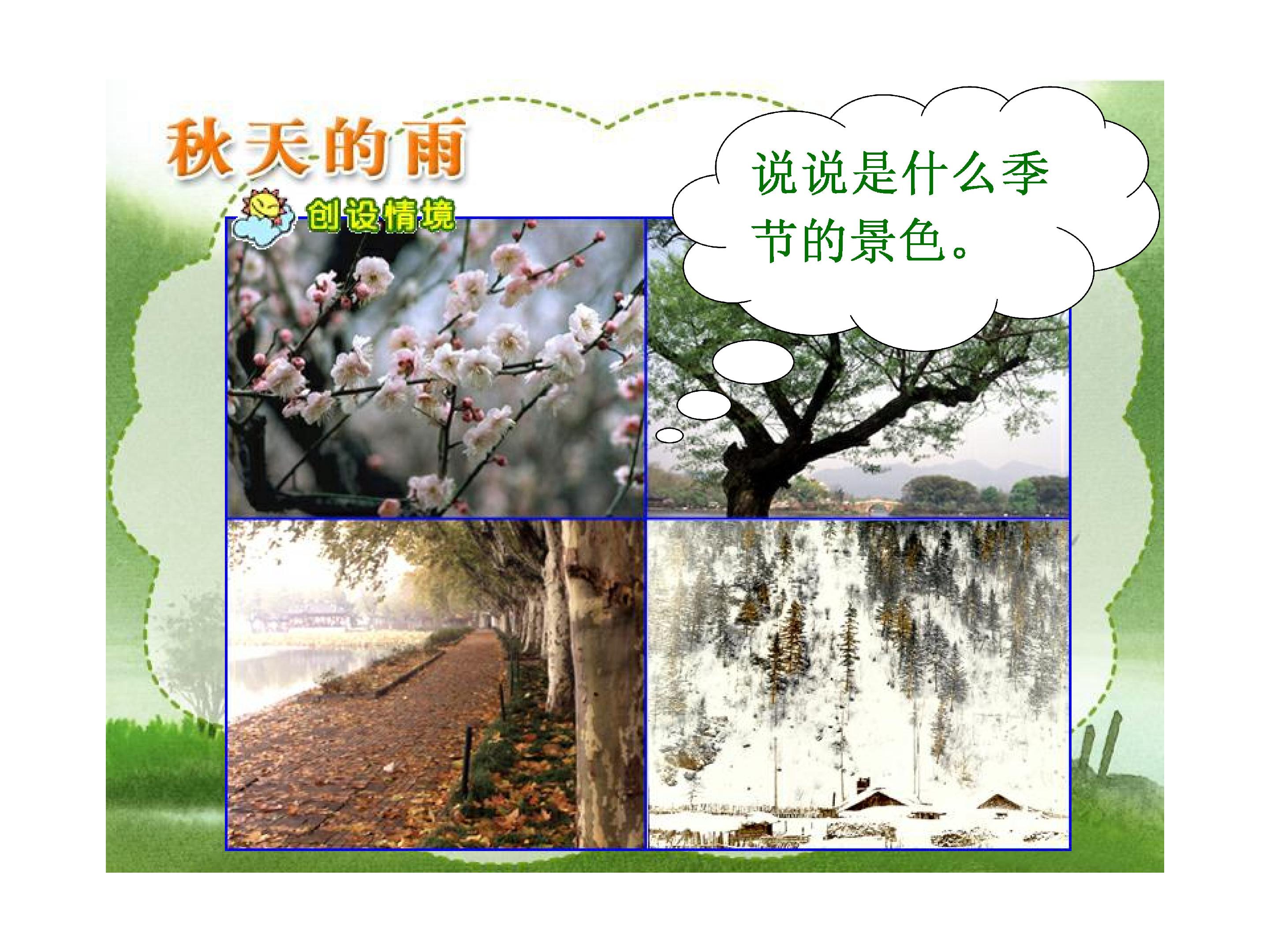 秋天的雨

创设情境

说说是什么季节的景色。